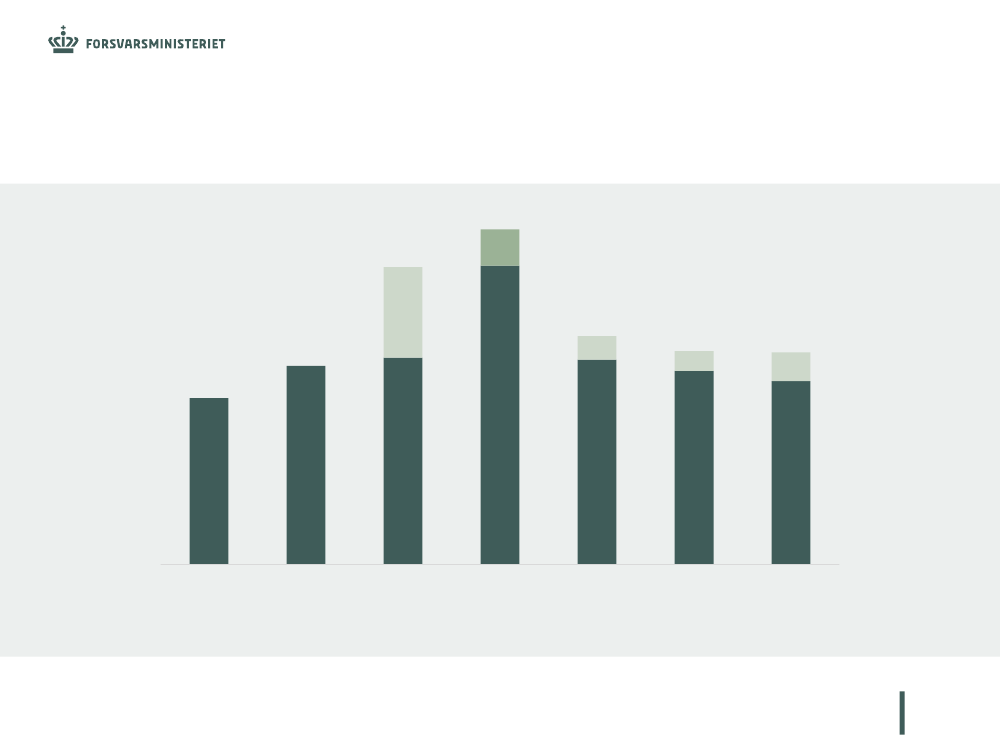 FORSVARSMINISTERIET